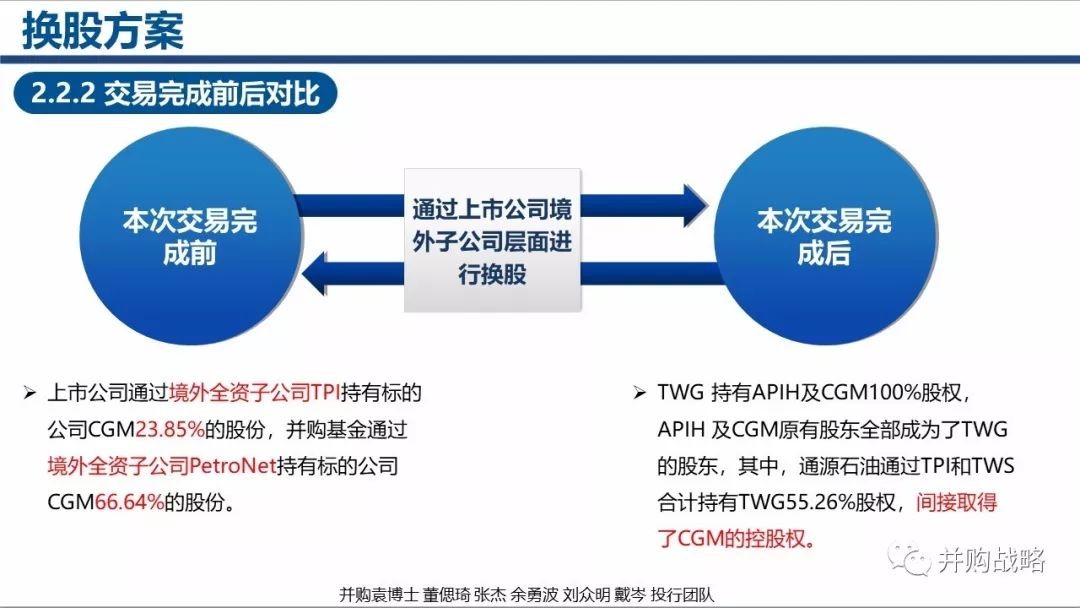 换股方案

2.2.2 交易完成前后对比

本次交易完成前

通过上市公司境外子公司层面进行换股

本次交易完成后

➢ 上市公司通过境外全资子公司TPI持有标的公司CGM23.85%的股份，并购基金通过境外全资子公司PetroNet持有标的公司CGM66.64%的股份。

➢ TWG 持有APIH及CGM100%股权，APIH 及CGM原有股东全部成为了TWG的股东，其中，通源石油通过TPI和TWS合计持有TWG55.26%股权，间接取得了CGM的控股权。

并购战略

并购袁博士 董偲琦 张杰 余勇波 刘众明 戴岑 投行团队